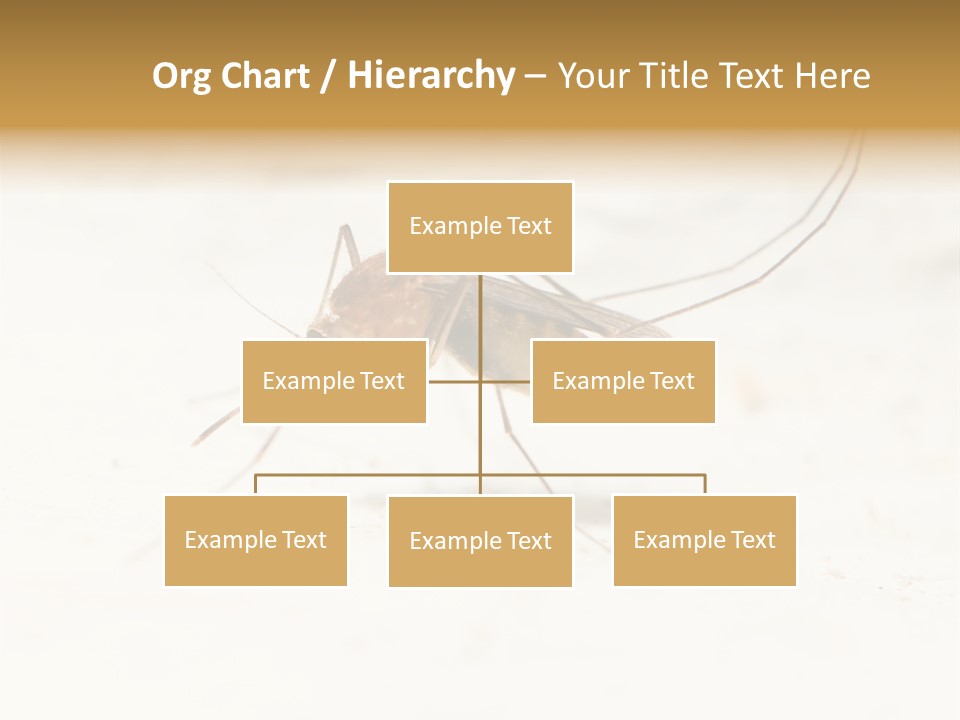 Org Chart / Hierarchy – Your Title Text Here

Example Text

Example Text

Example Text

Example Text

Example Text

Example Text